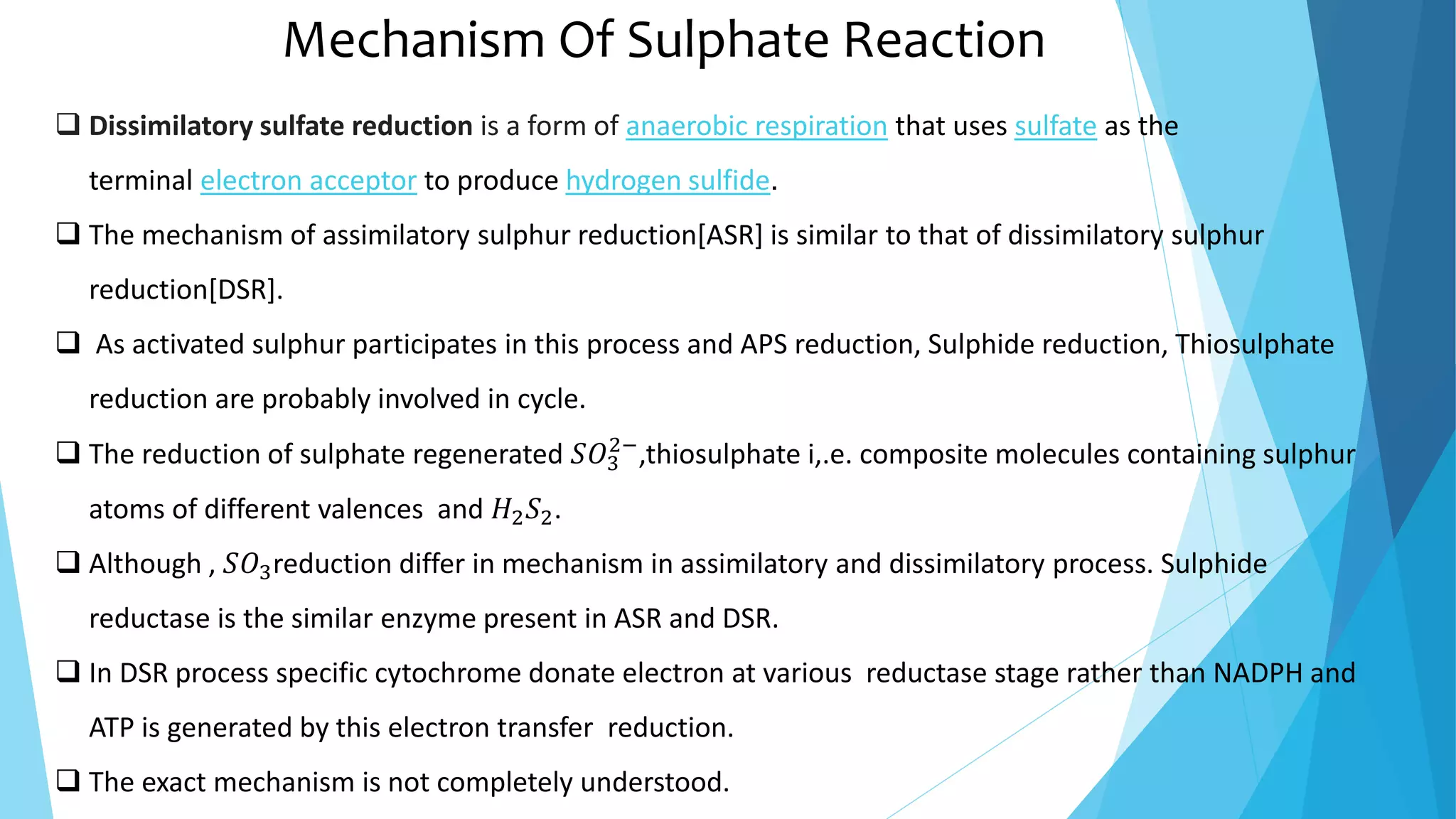 Mechanism Of Sulphate Reaction

❑ Dissimilatory sulfate reduction is a form of anaerobic respiration that uses sulfate as the terminal electron acceptor to produce hydrogen sulfide.

❑ The mechanism of assimilatory sulphur reduction[ASR] is similar to that of dissimilatory sulphur reduction[DSR].

❑ As activated sulphur participates in this process and APS reduction, Sulphide reduction, Thiosulphate reduction are probably involved in cycle.

❑ The reduction of sulphate regenerated $SO_3^{2-}$,thiosulphate i,.e. composite molecules containing sulphur atoms of different valences and $H_2S_2$.

❑ Although , $SO_3$reduction differ in mechanism in assimilatory and dissimilatory process. Sulphide reductase is the similar enzyme present in ASR and DSR.

❑ In DSR process specific cytochrome donate electron at various reductase stage rather than NADPH and ATP is generated by this electron transfer reduction.

❑ The exact mechanism is not completely understood.